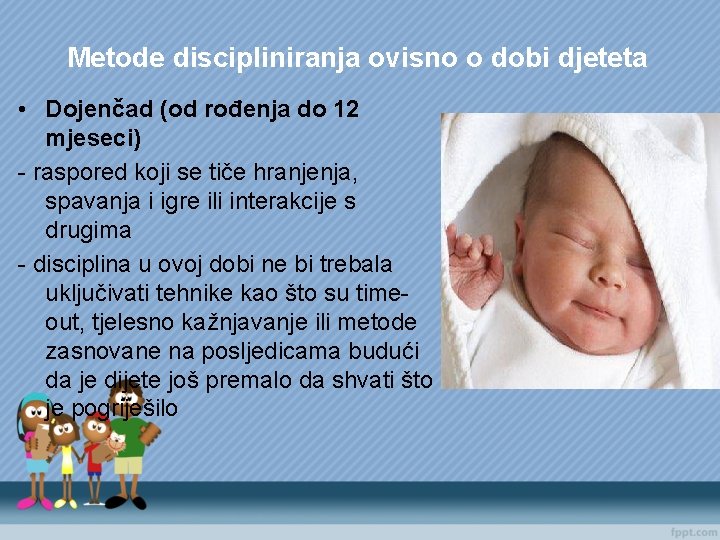 Metode discipliniranja ovisno o dobi djeteta

• Dojenčad (od rođenja do 12 mjeseci)

- raspored koji se tiče hranjenja, spavanja i igre ili interakcije s drugima

- disciplina u ovoj dobi ne bi trebala uključivati tehnike kao što su time-out, tjelesno kažnjavanje ili metode zasnovane na posljedicama budući da je dijete još premalo da shvati što je pogriješilo

fppt.com